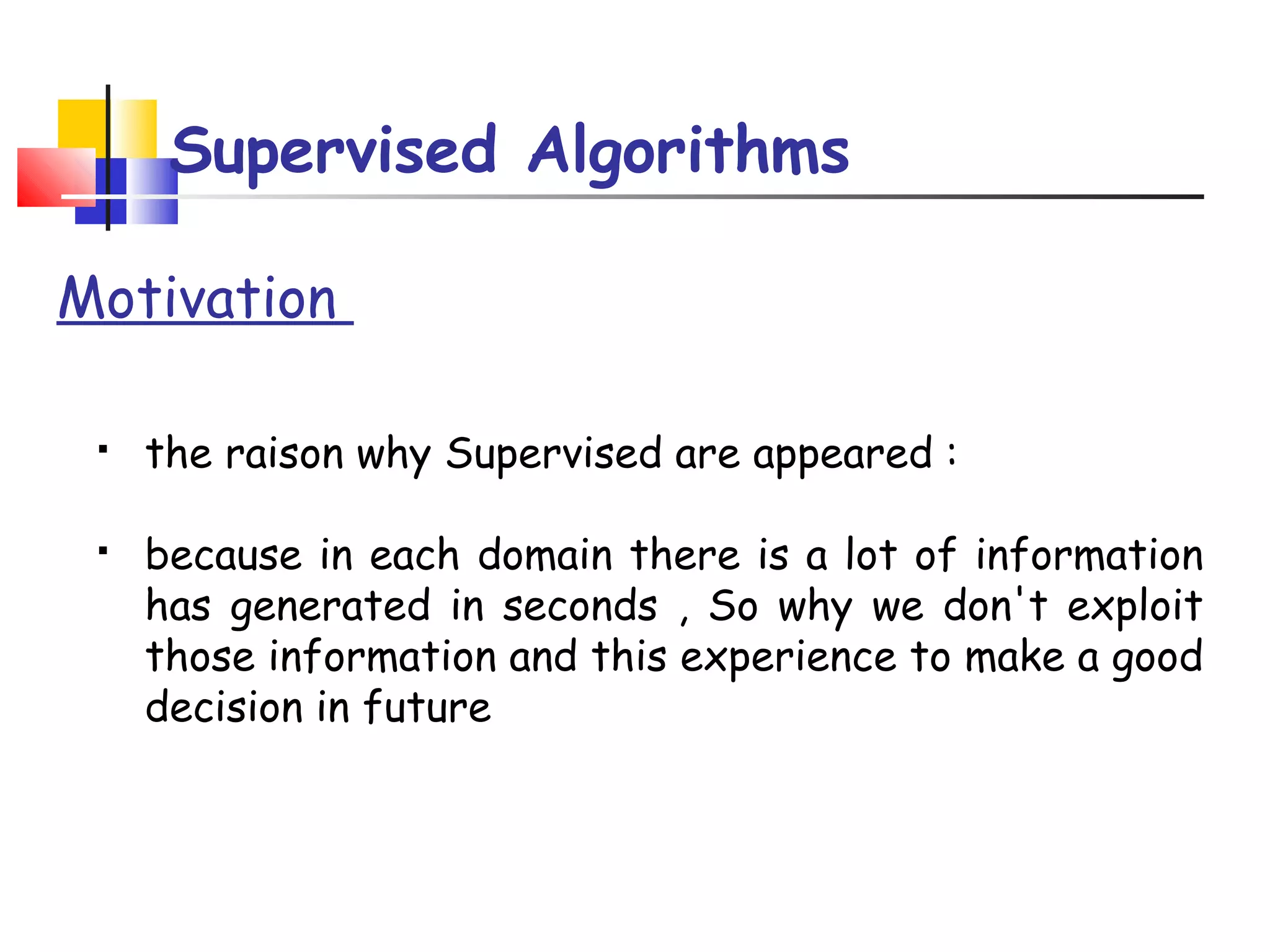 Supervised Algorithms

Motivation

▪ the raison why Supervised are appeared :

▪ because in each domain there is a lot of information has generated in seconds , So why we don't exploit those information and this experience to make a good decision in future